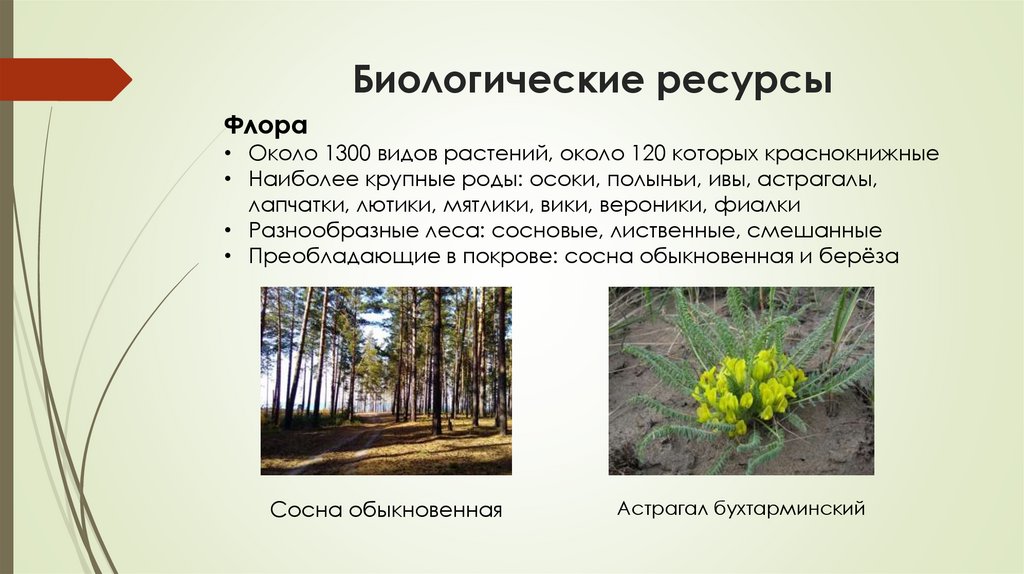 Биологические ресурсы

Флора

• Около 1300 видов растений, около 120 которых краснокнижные
• Наиболее крупные роды: осоки, полыньи, ивы, астрагалы, лапчатки, лютики, мятлики, вики, вероники, фиалки
• Разнообразные леса: сосновые, лиственные, смешанные
• Преобладающие в покрове: сосна обыкновенная и берёза

Сосна обыкновенная

Астрагал бухтарминский